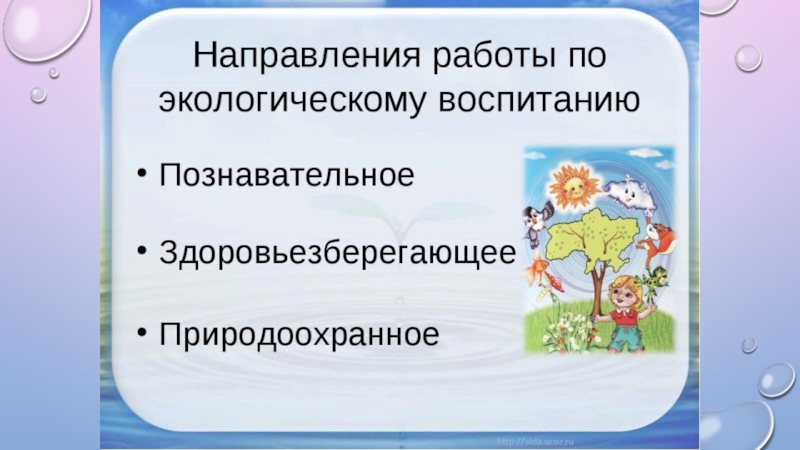 Направления работы по экологическому воспитанию

• Познавательное

• Здоровьезберегающее

• Природоохранное

http://aida.ucoz.ru